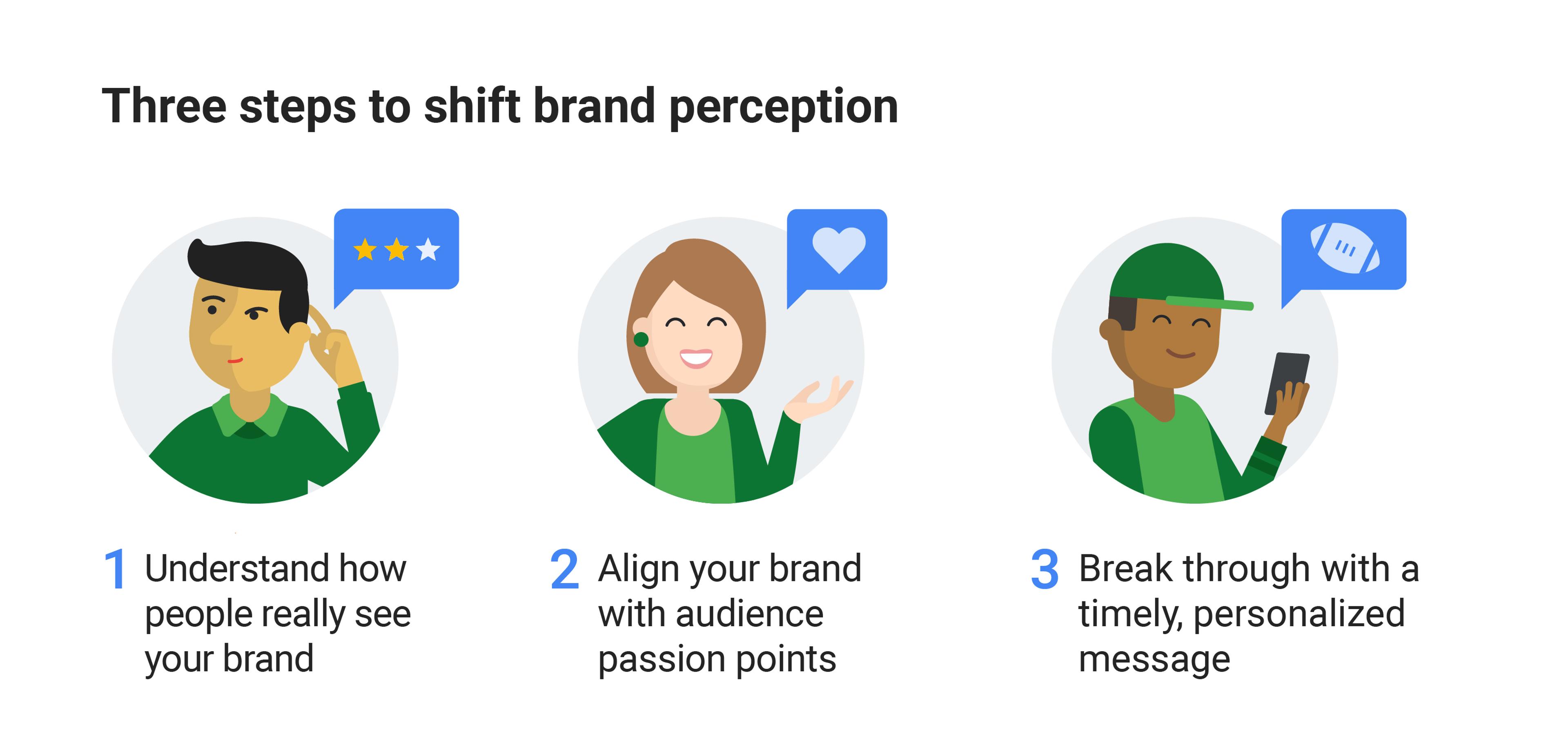 Three steps to shift brand perception

1 Understand how people really see your brand

2 Align your brand with audience passion points

3 Break through with a timely, personalized message